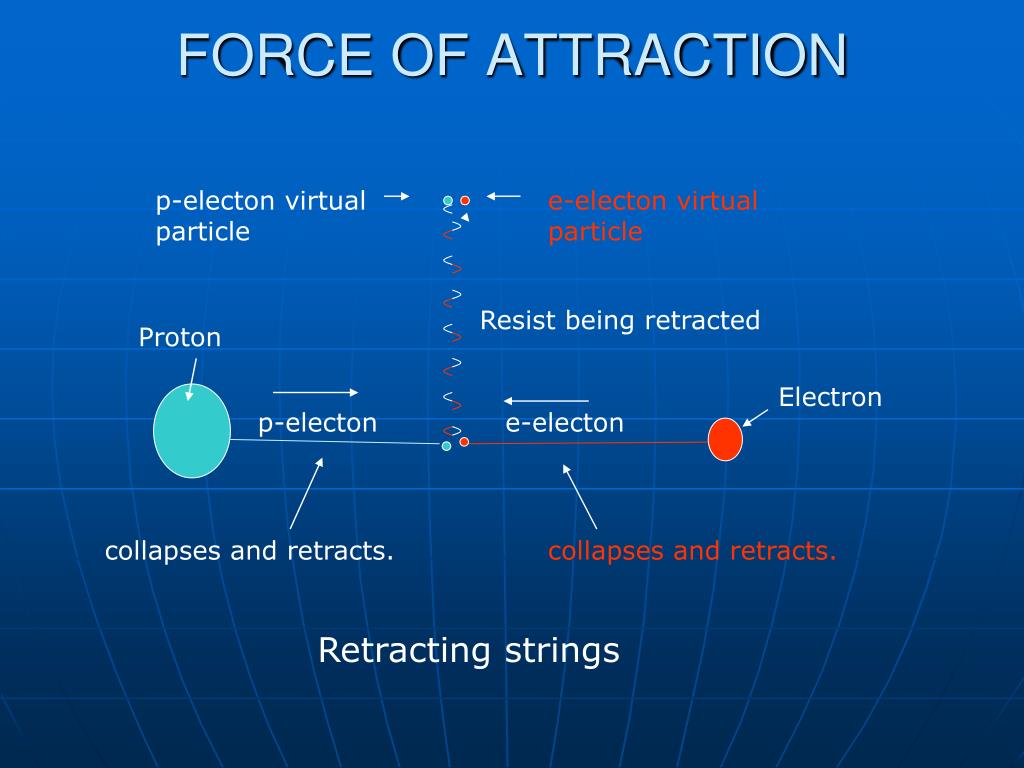 FORCE OF ATTRACTION

p-electon virtual particle

e-electon virtual particle

Resist being retracted

Proton

Electron

p-electon

e-electon

collapses and retracts.

collapses and retracts.

Retracting strings